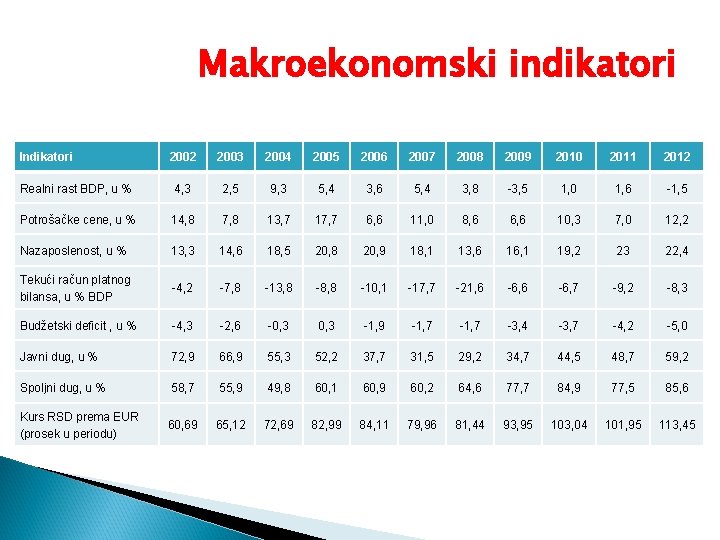 Makroekonomski indikatori

| Indikatori | 2002 | 2003 | 2004 | 2005 | 2006 | 2007 | 2008 | 2009 | 2010 | 2011 | 2012 |
|---|---|---|---|---|---|---|---|---|---|---|---|
| Realni rast BDP, u % | 4,3 | 2,5 | 9,3 | 5,4 | 3,6 | 5,4 | 3,8 | -3,5 | 1,0 | 1,6 | -1,5 |
| Potrošačke cene, u % | 14,8 | 7,8 | 13,7 | 17,7 | 6,6 | 11,0 | 8,6 | 6,6 | 10,3 | 7,0 | 12,2 |
| Nazaposlenost, u % | 13,3 | 14,6 | 18,5 | 20,8 | 20,9 | 18,1 | 13,6 | 16,1 | 19,2 | 23 | 22,4 |
| Tekući račun platnog bilansa, u % BDP | -4,2 | -7,8 | -13,8 | -8,8 | -10,1 | -17,7 | -21,6 | -6,6 | -6,7 | -9,2 | -8,3 |
| Budžetski deficit , u % | -4,3 | -2,6 | -0,3 | 0,3 | -1,9 | -1,7 | -1,7 | -3,4 | -3,7 | -4,2 | -5,0 |
| Javni dug, u % | 72,9 | 66,9 | 55,3 | 52,2 | 37,7 | 31,5 | 29,2 | 34,7 | 44,5 | 48,7 | 59,2 |
| Spoljni dug, u % | 58,7 | 55,9 | 49,8 | 60,1 | 60,9 | 60,2 | 64,6 | 77,7 | 84,9 | 77,5 | 85,6 |
| Kurs RSD prema EUR (prosek u periodu) | 60,69 | 65,12 | 72,69 | 82,99 | 84,11 | 79,96 | 81,44 | 93,95 | 103,04 | 101,95 | 113,45 |